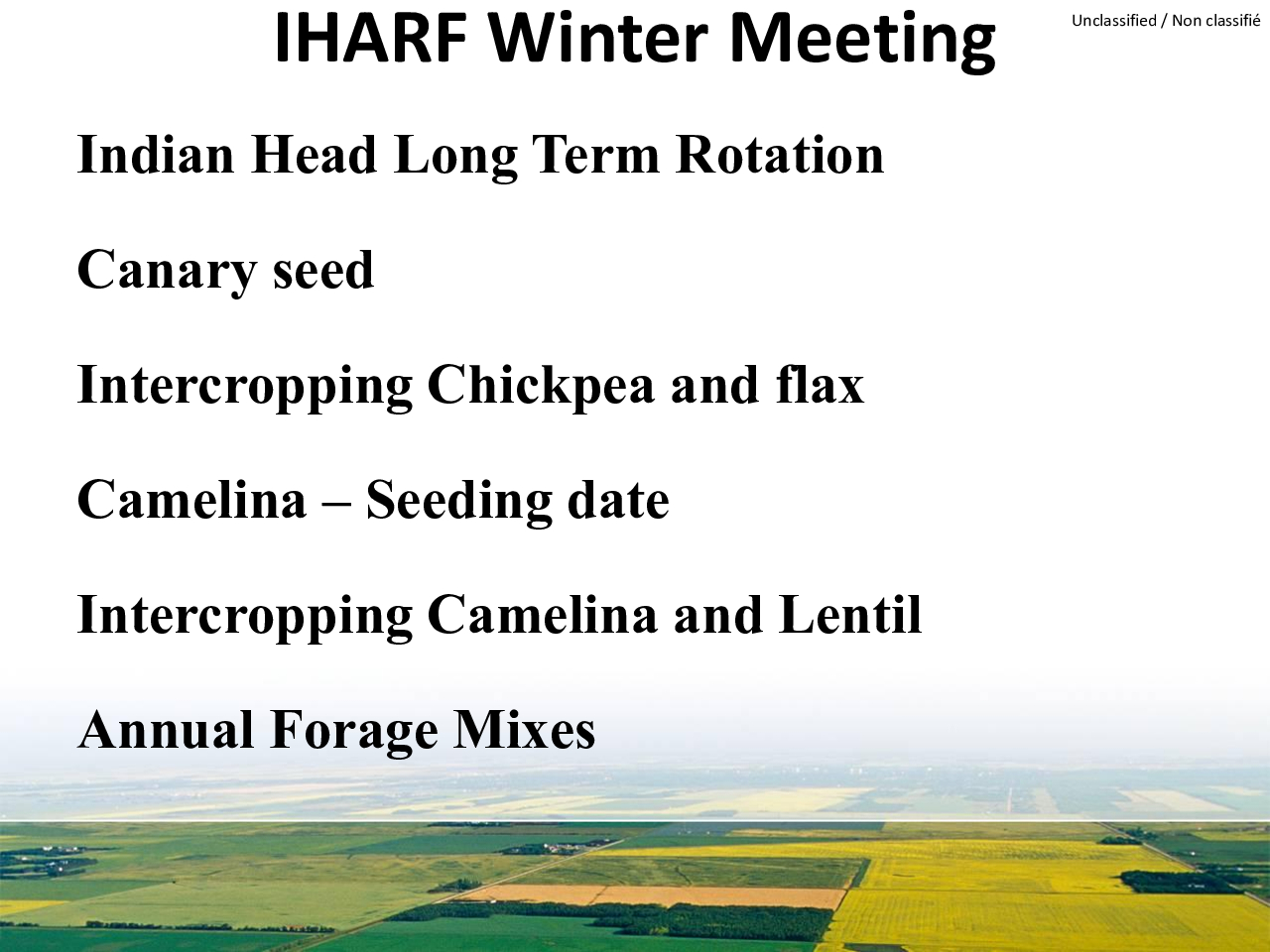 IHARF Winter Meeting

Unclassified / Non classifié

Indian Head Long Term Rotation

Canary seed

Intercropping Chickpea and flax

Camelina – Seeding date

Intercropping Camelina and Lentil

Annual Forage Mixes